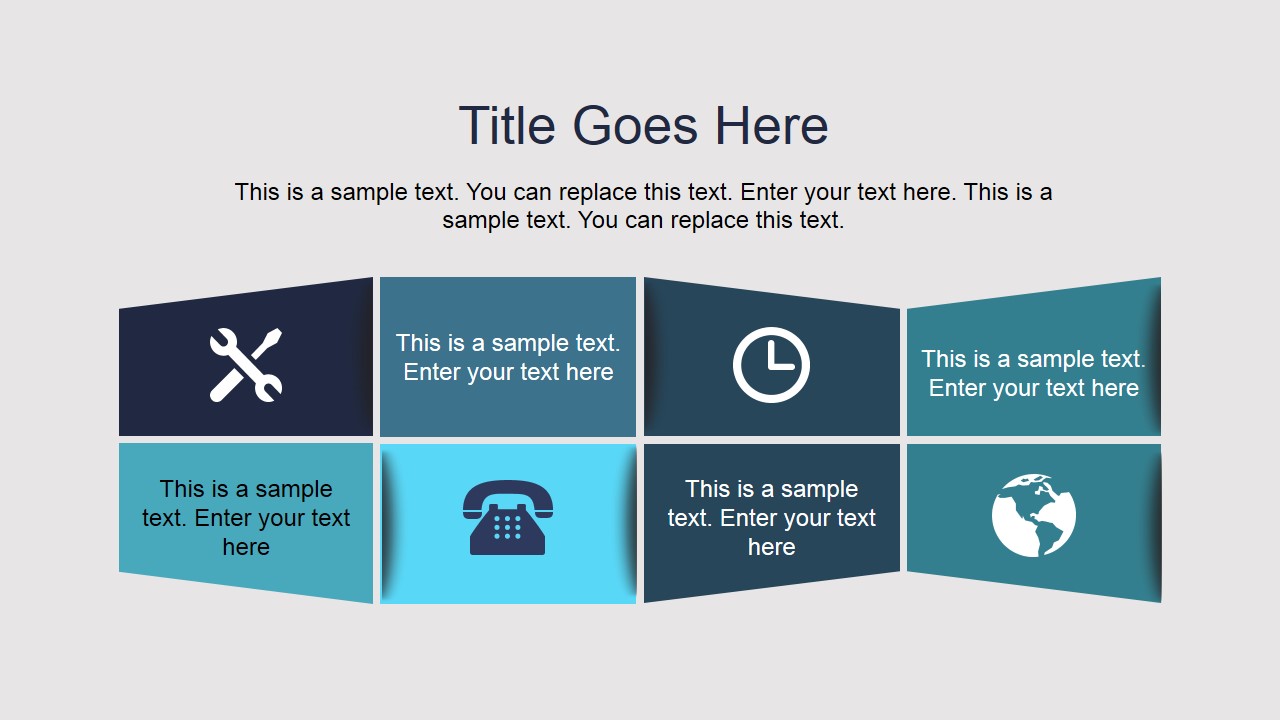 Title Goes Here

This is a sample text. You can replace this text. Enter your text here. This is a sample text. You can replace this text.

This is a sample text. Enter your text here

This is a sample text. Enter your text here

This is a sample text. Enter your text here

This is a sample text. Enter your text here